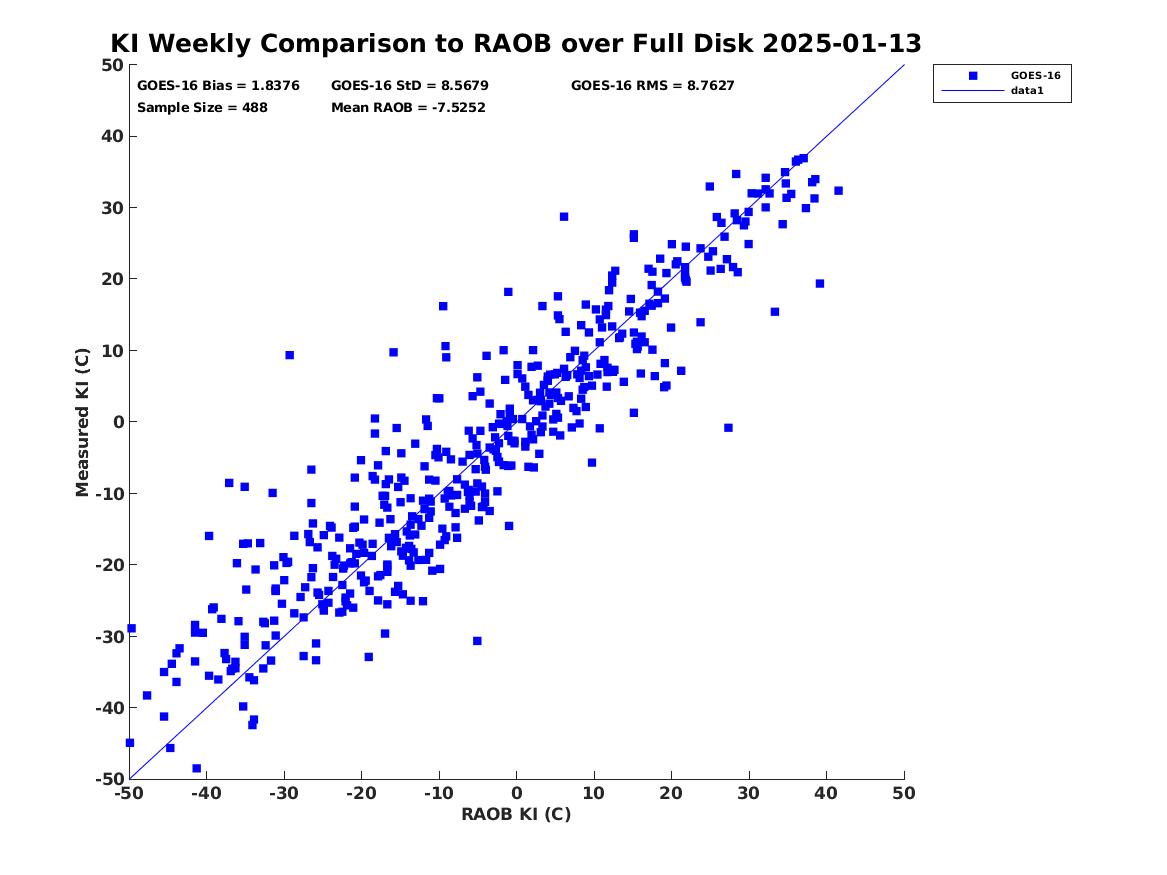 KI Weekly Comparison to RAOB over Full Disk 2025-01-13

GOES-16 Bias = 1.8376
GOES-16 StD = 8.5679
GOES-16 RMS = 8.7627
Sample Size = 488
Mean RAOB = -7.5252

GOES-16
data1

Measured KI (C)

50
40
30
20
10
0
-10
-20
-30
-40
-50

-50 -40 -30 -20 -10 0 10 20 30 40 50

RAOB KI (C)